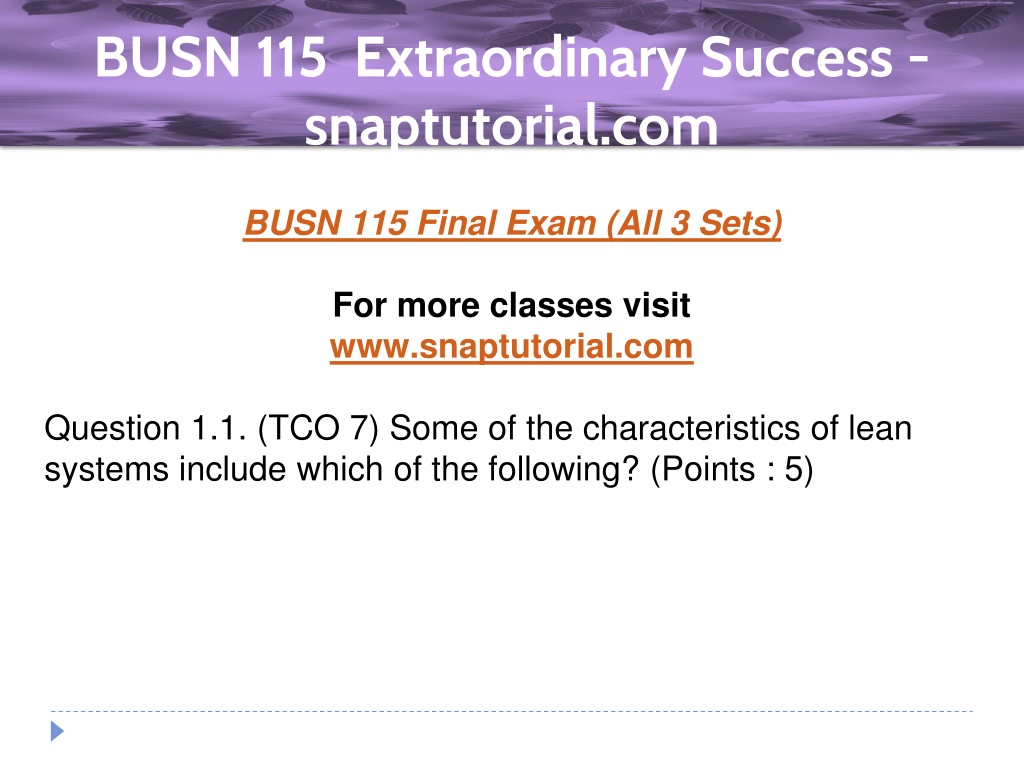 BUSN 115 Extraordinary Success - snaptutorial.com

BUSN 115 Final Exam (All 3 Sets)

For more classes visit
www.snaptutorial.com

Question 1.1. (TCO 7) Some of the characteristics of lean systems include which of the following? (Points : 5)